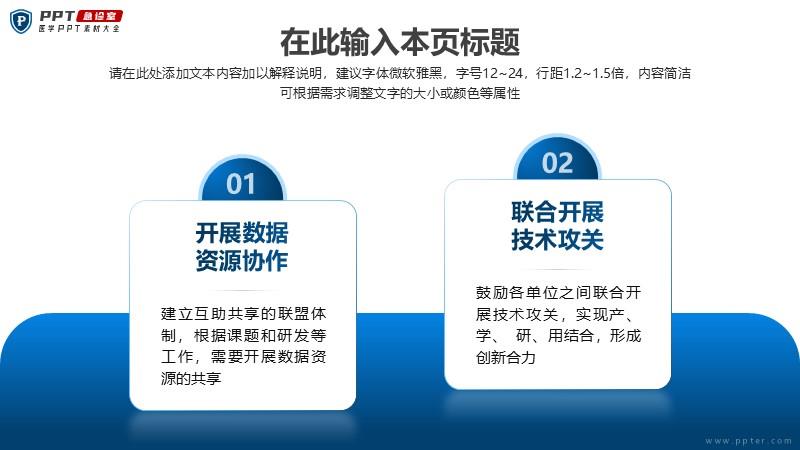 PPT 急诊室
医学PPT素材大全

在此输入本页标题

请在此处添加文本内容加以解释说明，建议字体微软雅黑，字号12~24，行距1.2~1.5倍，内容简洁可根据需求调整文字的大小或颜色等属性

01

开展数据资源协作

建立互助共享的联盟体制，根据课题和研发等工作，需要开展数据资源的共享

02

联合开展技术攻关

鼓励各单位之间联合开展技术攻关，实现产、学、 研、用结合，形成创新合力

www.ppter.com